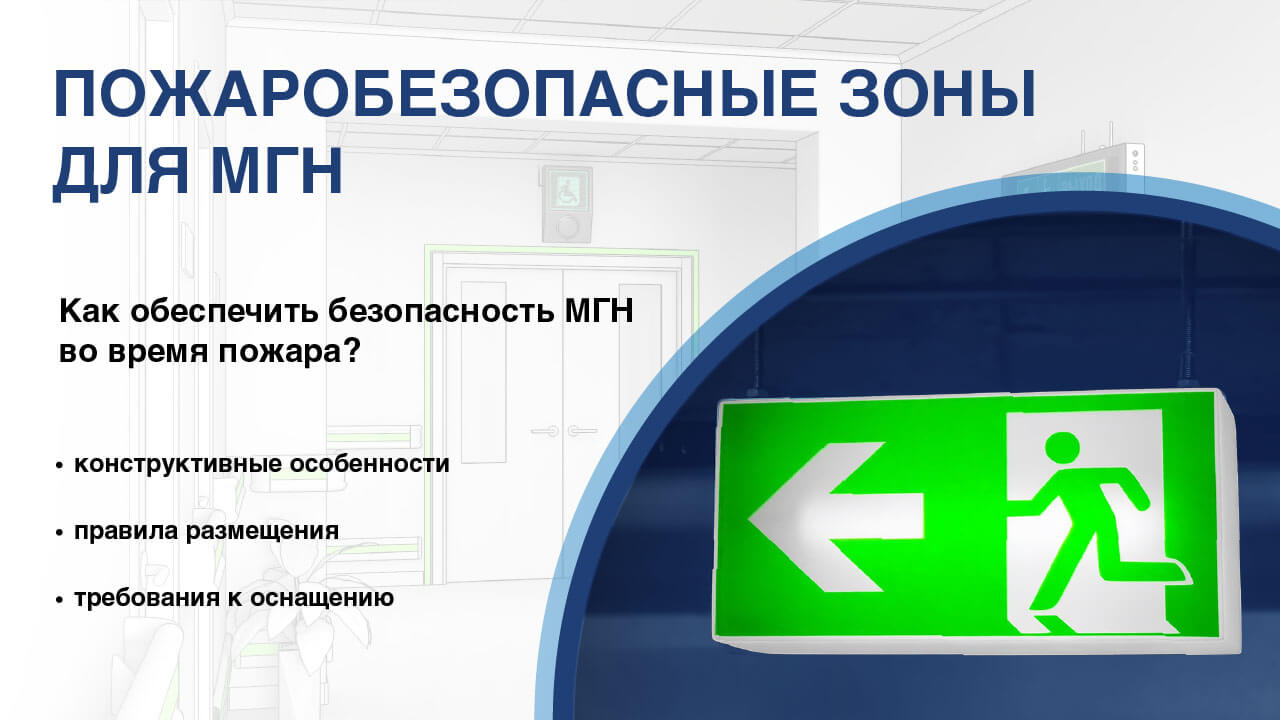 ПОЖАРОБЕЗОПАСНЫЕ ЗОНЫ ДЛЯ МГН

Как обеспечить безопасность МГН во время пожара?

• конструктивные особенности

• правила размещения

• требования к оснащению